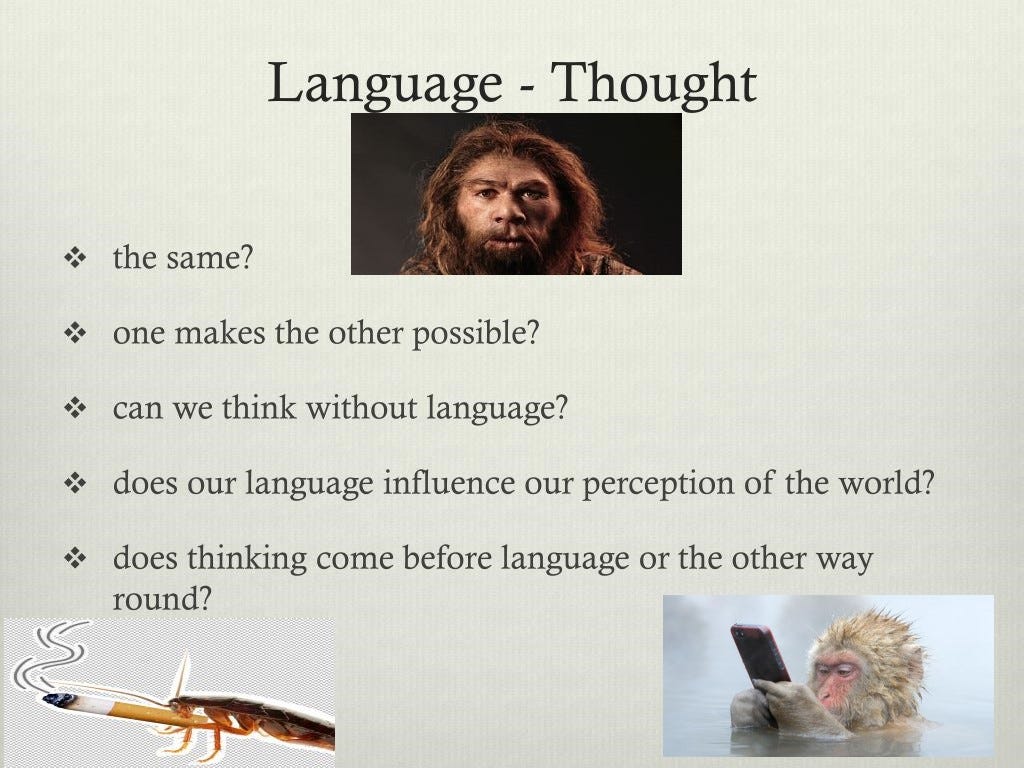 Language - Thought

❖ the same?

❖ one makes the other possible?

❖ can we think without language?

❖ does our language influence our perception of the world?

❖ does thinking come before language or the other way round?